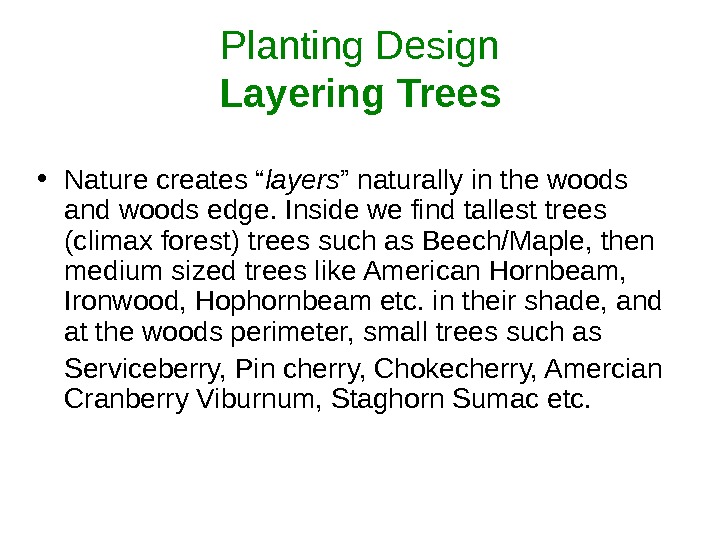 Planting Design
Layering Trees

• Nature creates “layers” naturally in the woods and woods edge. Inside we find tallest trees (climax forest) trees such as Beech/Maple, then medium sized trees like American Hornbeam, Ironwood, Hophornbeam etc. in their shade, and at the woods perimeter, small trees such as Serviceberry, Pin cherry, Chokecherry, Amercian Cranberry Viburnum, Staghorn Sumac etc.